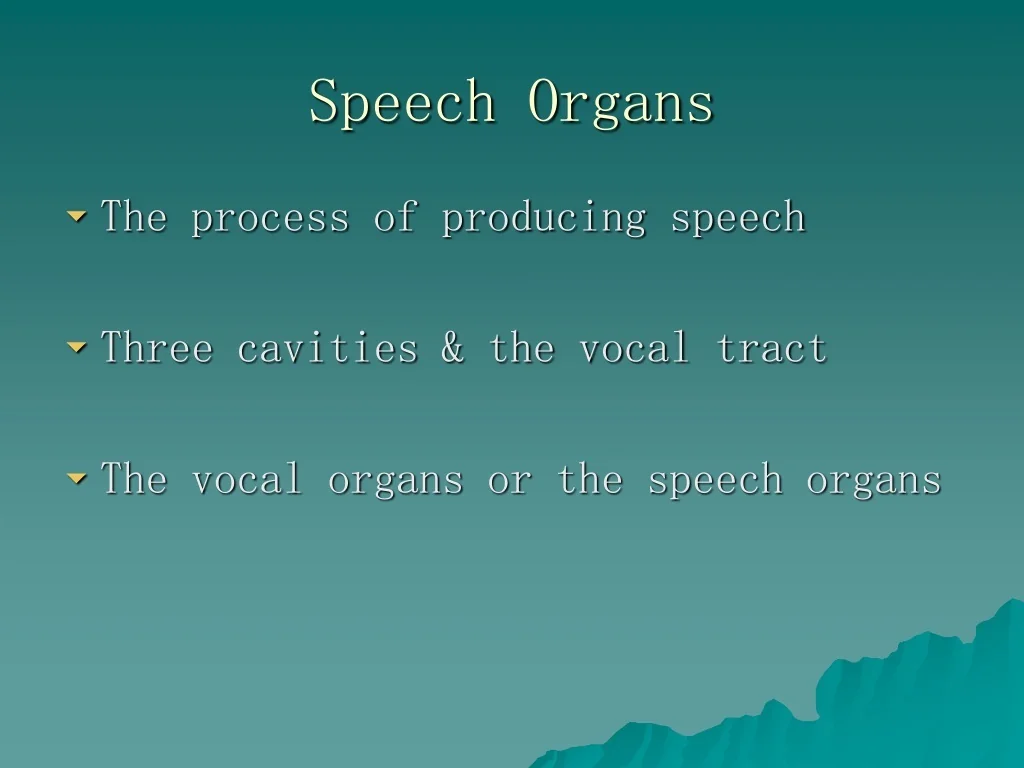 Speech Organs

The process of producing speech

Three cavities & the vocal tract

The vocal organs or the speech organs